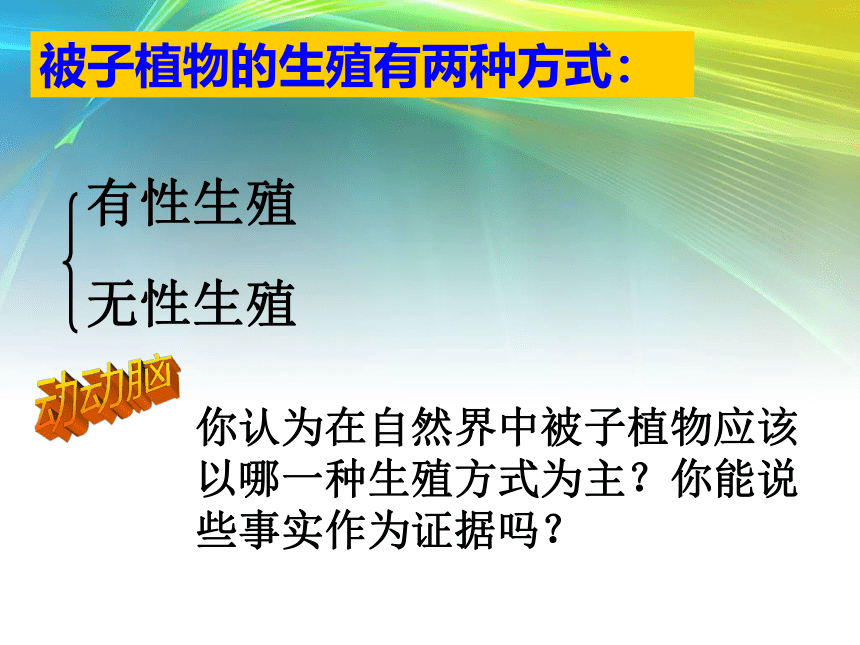 被子植物的生殖有两种方式：

有性生殖

无性生殖

动动脑

你认为在自然界中被子植物应该以哪一种生殖方式为主？你能说些事实作为证据吗？